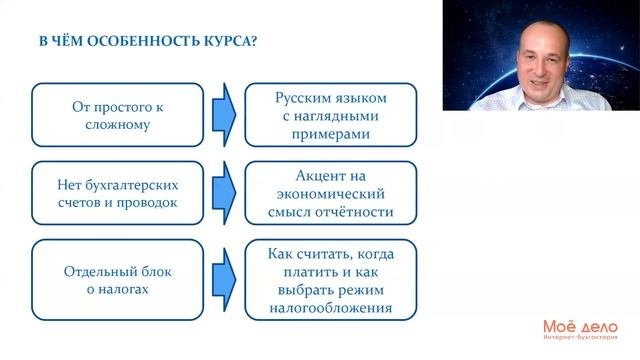 В ЧЁМ ОСОБЕННОСТЬ КУРСА?

От простого к сложному

Русским языком с наглядными примерами

Нет бухгалтерских счетов и проводок

Акцент на экономический смысл отчётности

Отдельный блок о налогах

Как считать, когда платить и как выбрать режим налогообложения

Моё дело
Интернет-бухгалтерия